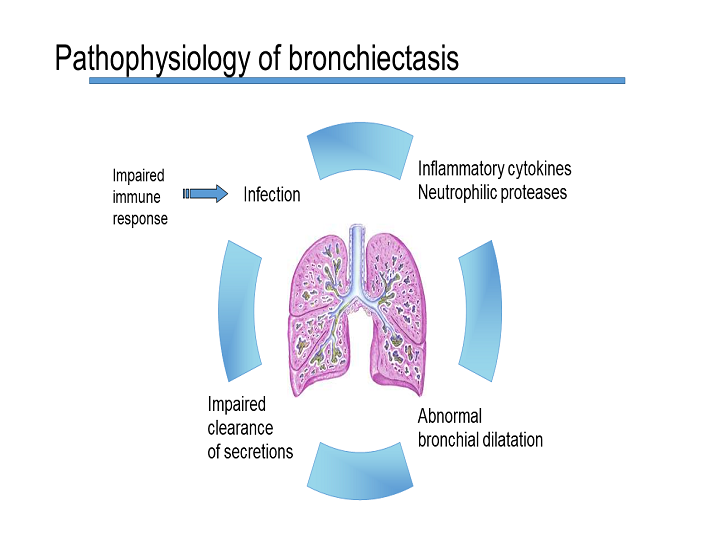 Pathophysiology of bronchiectasis

Impaired immune response

Infection

Inflammatory cytokines
Neutrophilic proteases

Abnormal bronchial dilatation

Impaired clearance of secretions